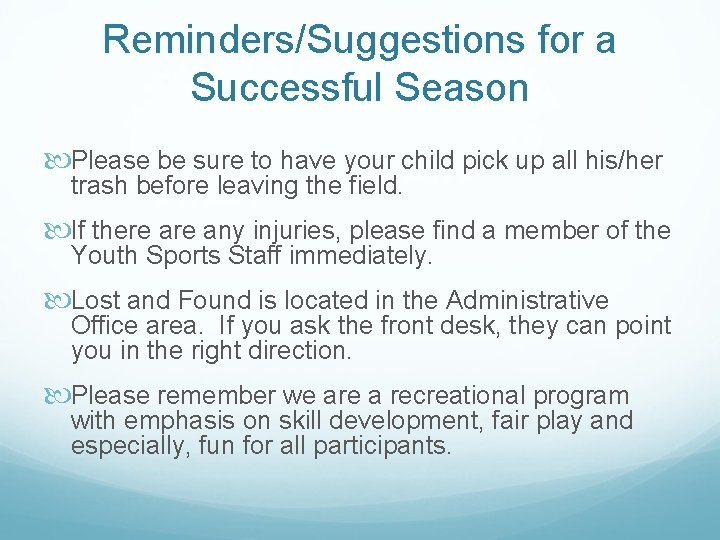 Reminders/Suggestions for a Successful Season

Please be sure to have your child pick up all his/her trash before leaving the field.

If there are any injuries, please find a member of the Youth Sports Staff immediately.

Lost and Found is located in the Administrative Office area. If you ask the front desk, they can point you in the right direction.

Please remember we are a recreational program with emphasis on skill development, fair play and especially, fun for all participants.